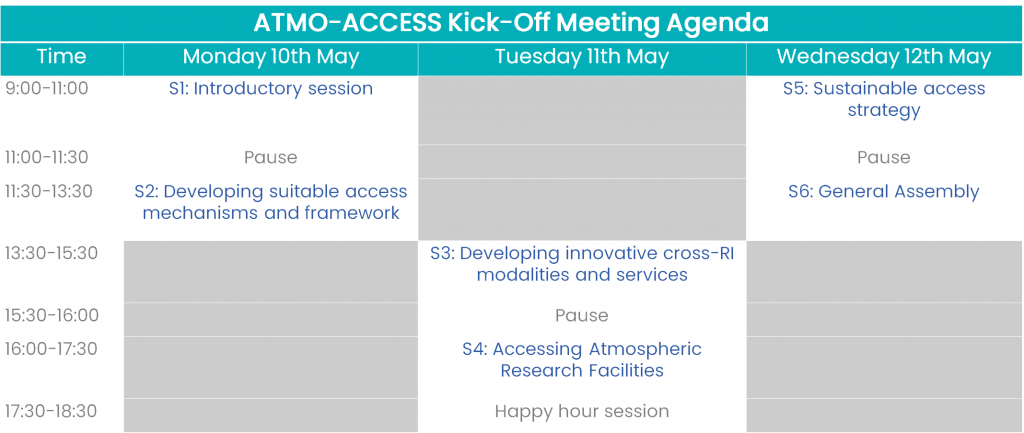 ATMO-ACCESS Kick-Off Meeting Agenda

| Time | Monday 10th May | Tuesday 11th May | Wednesday 12th May |
|---|---|---|---|
| 9:00-11:00 | S1: Introductory session | | S5: Sustainable access strategy |
| 11:00-11:30 | Pause | | Pause |
| 11:30-13:30 | S2: Developing suitable access mechanisms and framework | | S6: General Assembly |
| 13:30-15:30 | | S3: Developing innovative cross-RI modalities and services | |
| 15:30-16:00 | | Pause | |
| 16:00-17:30 | | S4: Accessing Atmospheric Research Facilities | |
| 17:30-18:30 | | Happy hour session | |